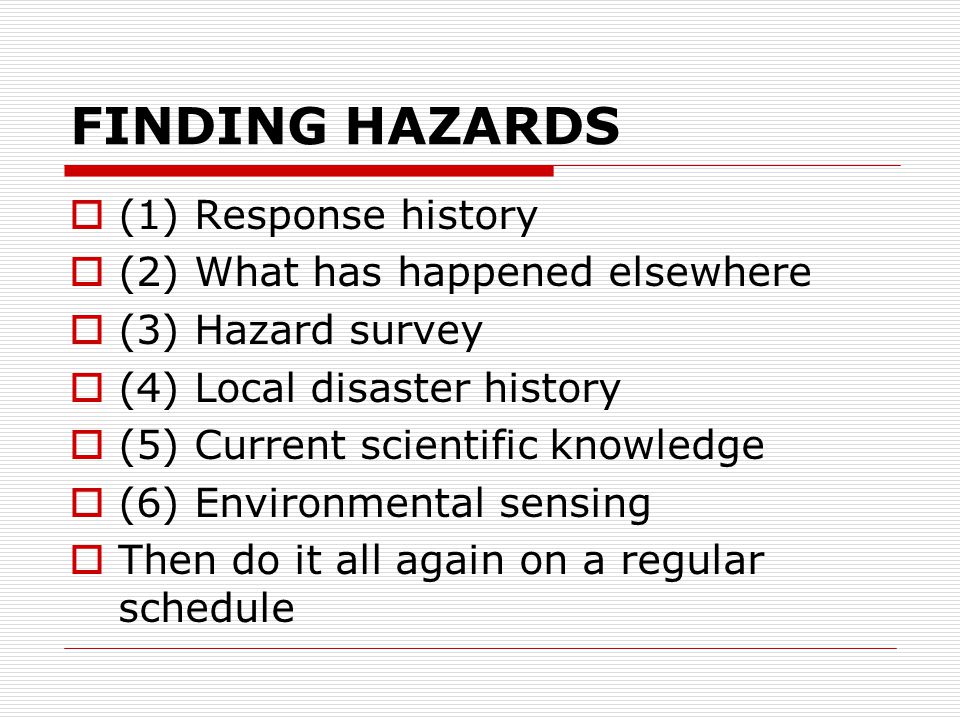 FINDING HAZARDS

(1) Response history
(2) What has happened elsewhere
(3) Hazard survey
(4) Local disaster history
(5) Current scientific knowledge
(6) Environmental sensing
Then do it all again on a regular schedule